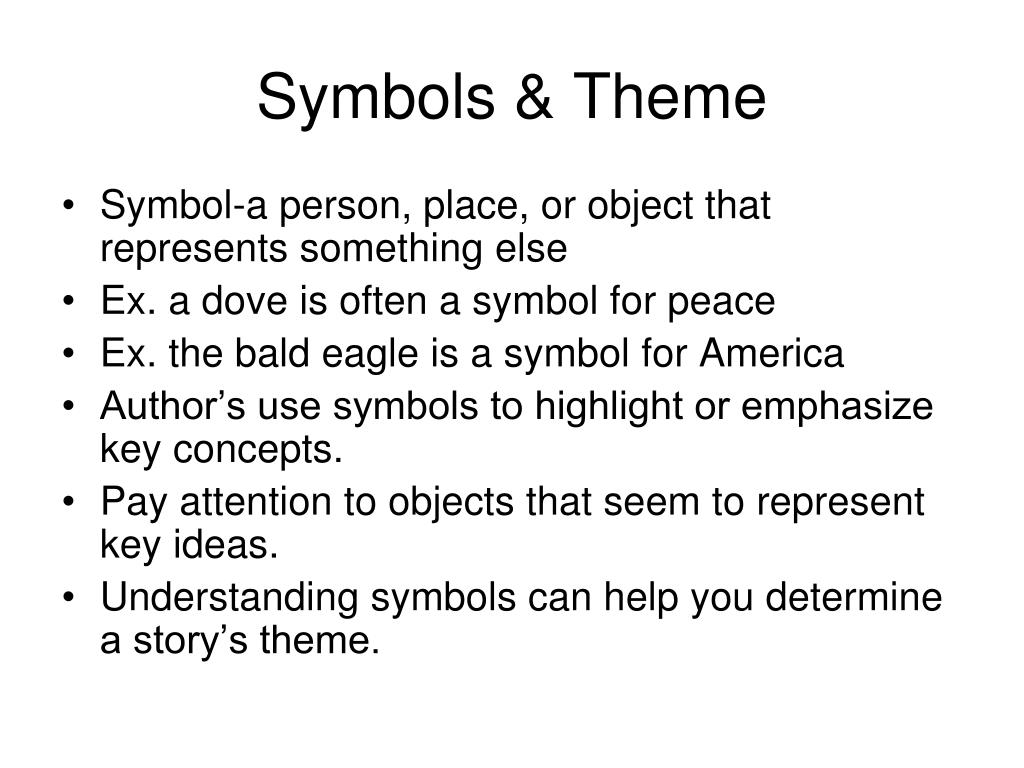 Symbols & Theme

• Symbol-a person, place, or object that represents something else
• Ex. a dove is often a symbol for peace
• Ex. the bald eagle is a symbol for America
• Author’s use symbols to highlight or emphasize key concepts.
• Pay attention to objects that seem to represent key ideas.
• Understanding symbols can help you determine a story’s theme.